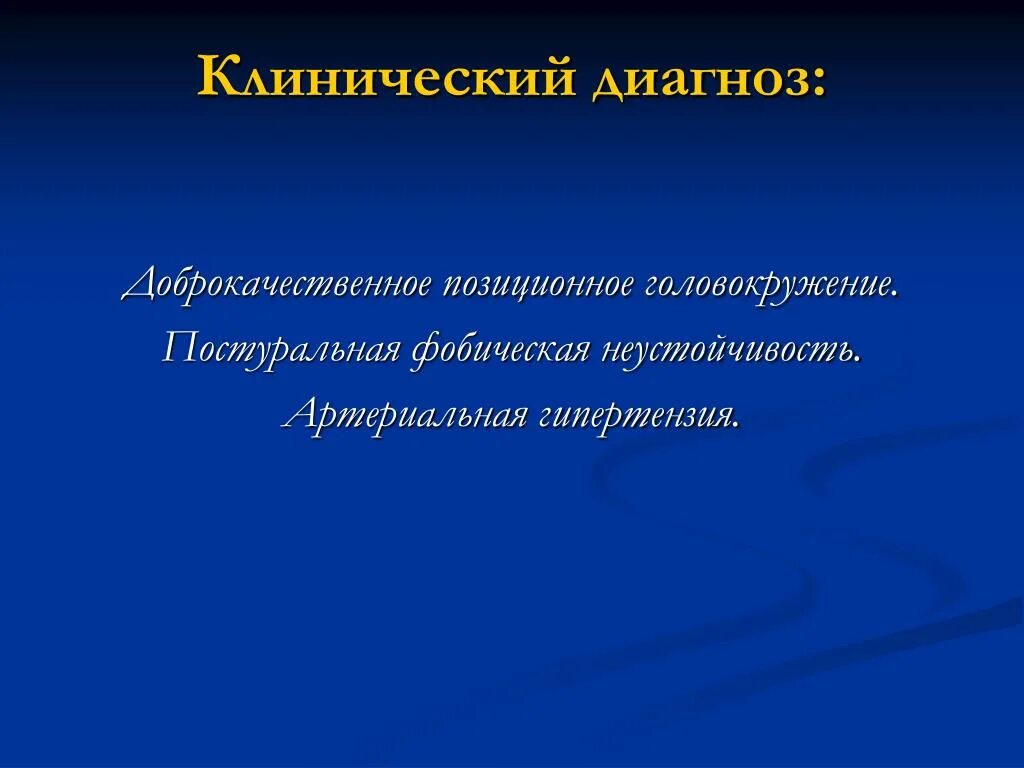 Клинический диагноз:

Доброкачественное позиционное головокружение.
Постуральная фобическая неустойчивость.
Артериальная гипертензия.